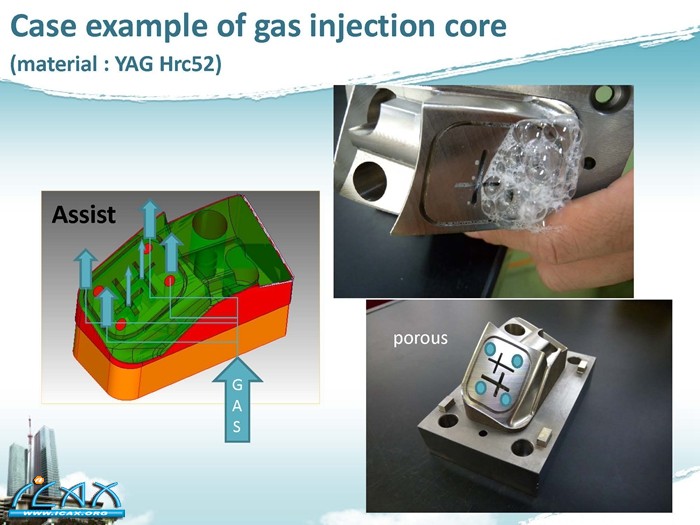 Case example of gas injection core
(material : YAG Hrc52)

Assist

G
A
S

porous

iCAX
WWW.ICAX.ORG